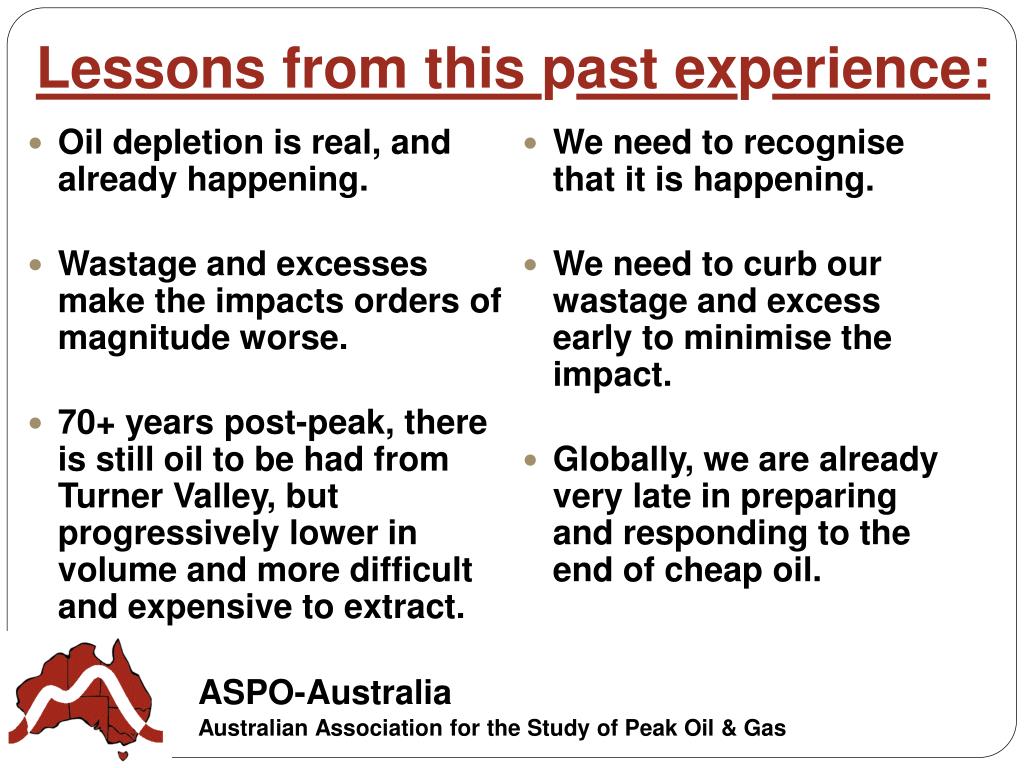 Lessons from this past experience:

- Oil depletion is real, and already happening.

- Wastage and excesses make the impacts orders of magnitude worse.

- 70+ years post-peak, there is still oil to be had from Turner Valley, but progressively lower in volume and more difficult and expensive to extract.

- We need to recognise that it is happening.

- We need to curb our wastage and excess early to minimise the impact.

- Globally, we are already very late in preparing and responding to the end of cheap oil.

ASPO-Australia
Australian Association for the Study of Peak Oil & Gas